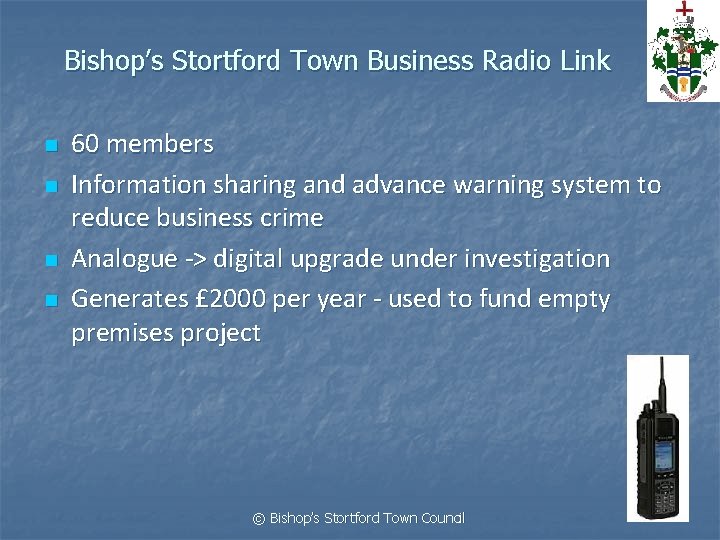 Bishop's Stortford Town Business Radio Link

- 60 members
- Information sharing and advance warning system to reduce business crime
- Analogue -> digital upgrade under investigation
- Generates £2000 per year - used to fund empty premises project

© Bishop's Stortford Town Council